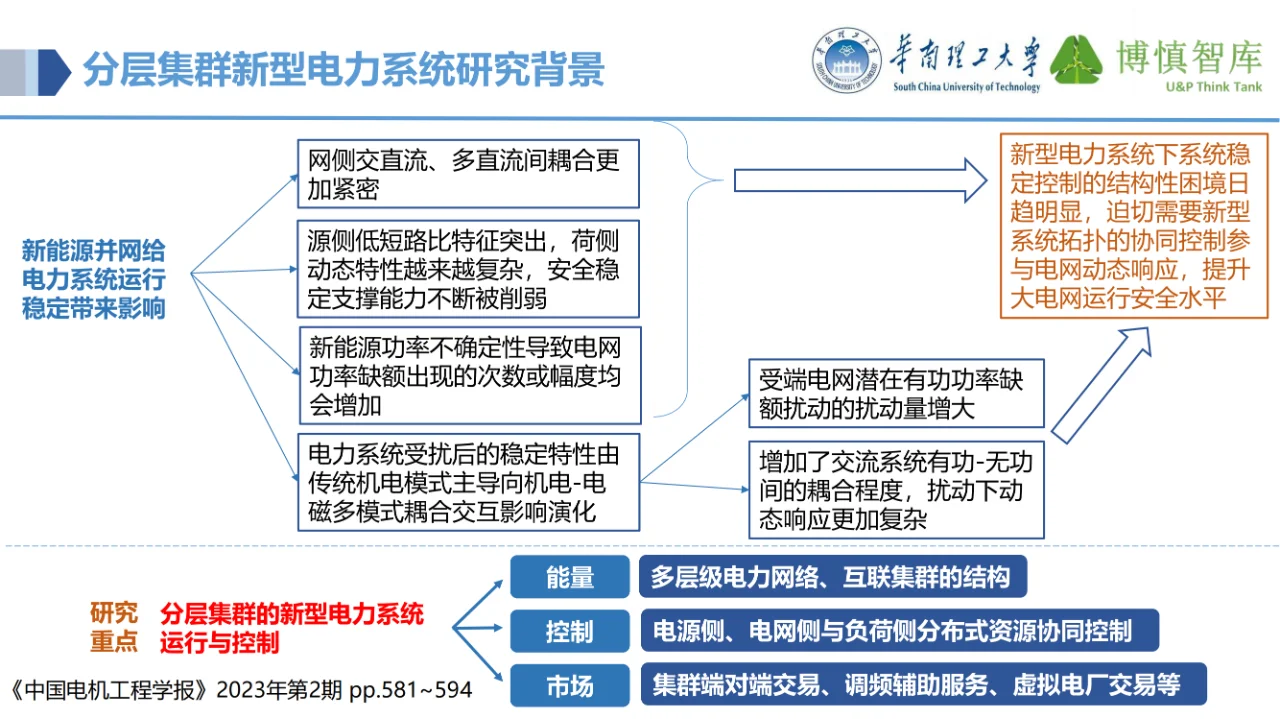 分层集群新型电力系统研究背景

华南理工大学
South China University of Technology
博慎智库
U&P Think Tank

新能源并网给电力系统运行稳定带来影响

网侧交直流、多直流间耦合更加紧密

源侧低短路比特征突出，荷侧动态特性越来越复杂，安全稳定支撑能力不断被削弱

新能源功率不确定性导致电网功率缺额出现的次数或幅度均会增加

电力系统受扰后的稳定特性由传统机电模式主导向机电-电磁多模式耦合交互影响演化

受端电网潜在有功功率缺额扰动的扰动量增大

增加了交流系统有功-无功间的耦合程度，扰动下动态响应更加复杂

新型电力系统下系统稳定控制的结构性困境日趋明显，迫切需要新型系统拓扑的协同控制参与电网动态响应，提升大电网运行安全水平

研究重点 分层集群的新型电力系统运行与控制

能量 多层级电力网络、互联集群的结构

控制 电源侧、电网侧与负荷侧分布式资源协同控制

市场 集群端对端交易、调频辅助服务、虚拟电厂交易等

《中国电机工程学报》2023年第2期 pp.581~594